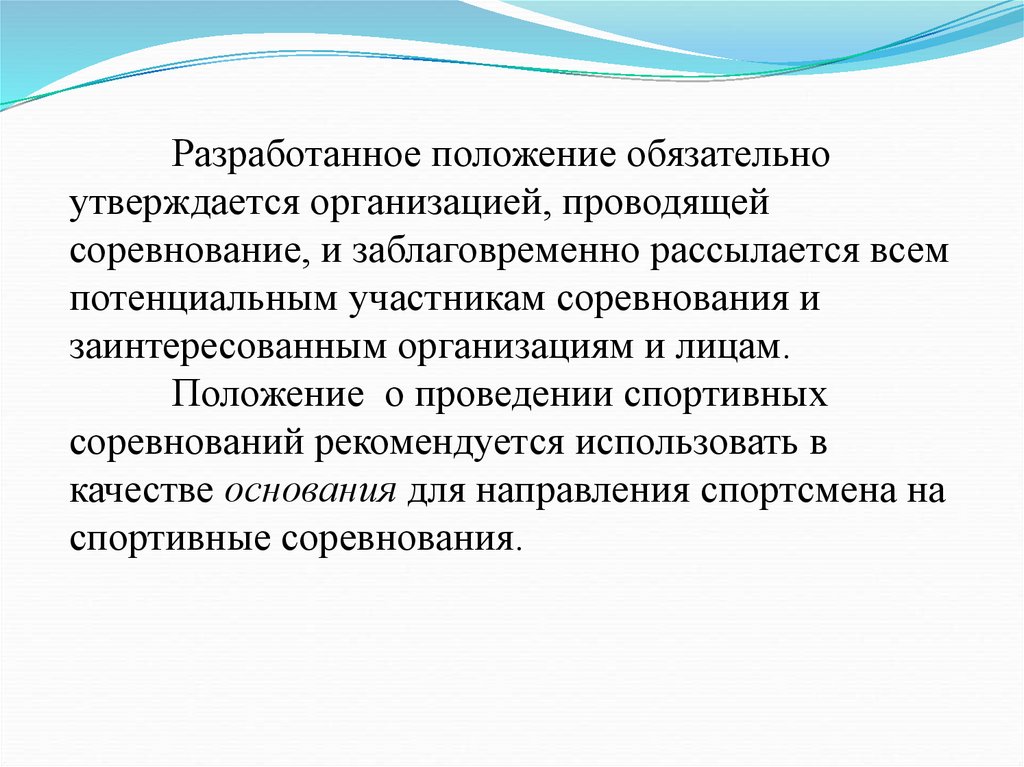 Разработанное положение обязательно утверждается организацией, проводящей соревнование, и заблаговременно рассылается всем потенциальным участникам соревнования и заинтересованным организациям и лицам.

Положение о проведении спортивных соревнований рекомендуется использовать в качестве основания для направления спортсмена на спортивные соревнования.